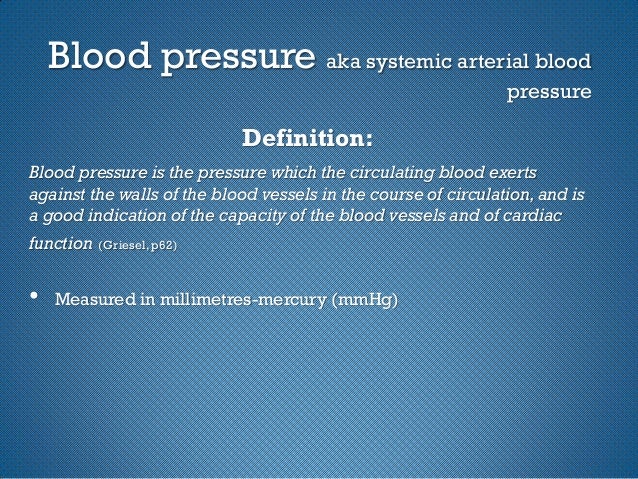 Blood pressure aka systemic arterial blood pressure

Definition:

Blood pressure is the pressure which the circulating blood exerts against the walls of the blood vessels in the course of circulation, and is a good indication of the capacity of the blood vessels and of cardiac function (Griesel, p62)

• Measured in millimetres-mercury (mmHg)